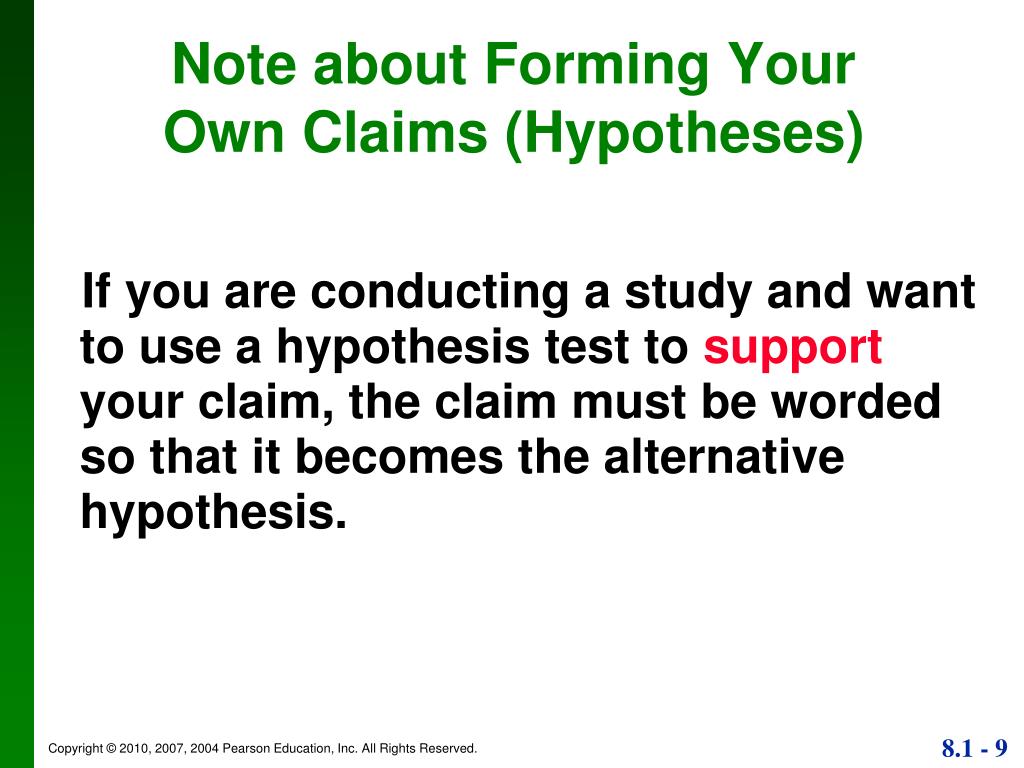 Note about Forming Your Own Claims (Hypotheses)

If you are conducting a study and want to use a hypothesis test to support your claim, the claim must be worded so that it becomes the alternative hypothesis.

Copyright © 2010, 2007, 2004 Pearson Education, Inc. All Rights Reserved.

8.1 - 9